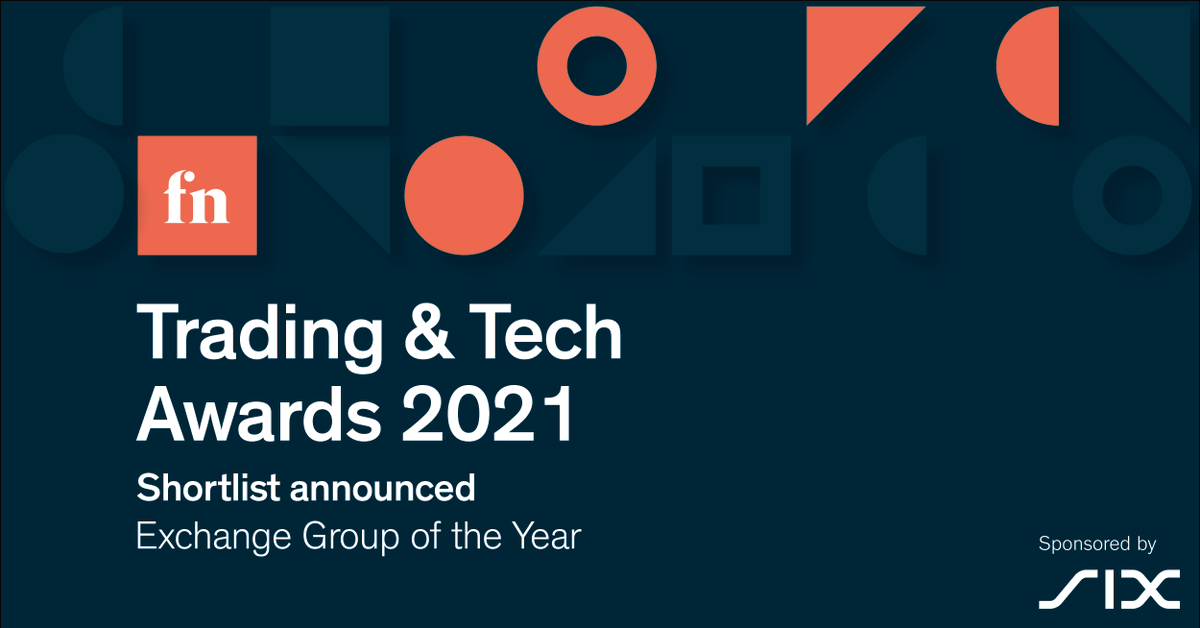 fn

Trading & Tech Awards 2021

Shortlist announced

Exchange Group of the Year

Sponsored by

SIX